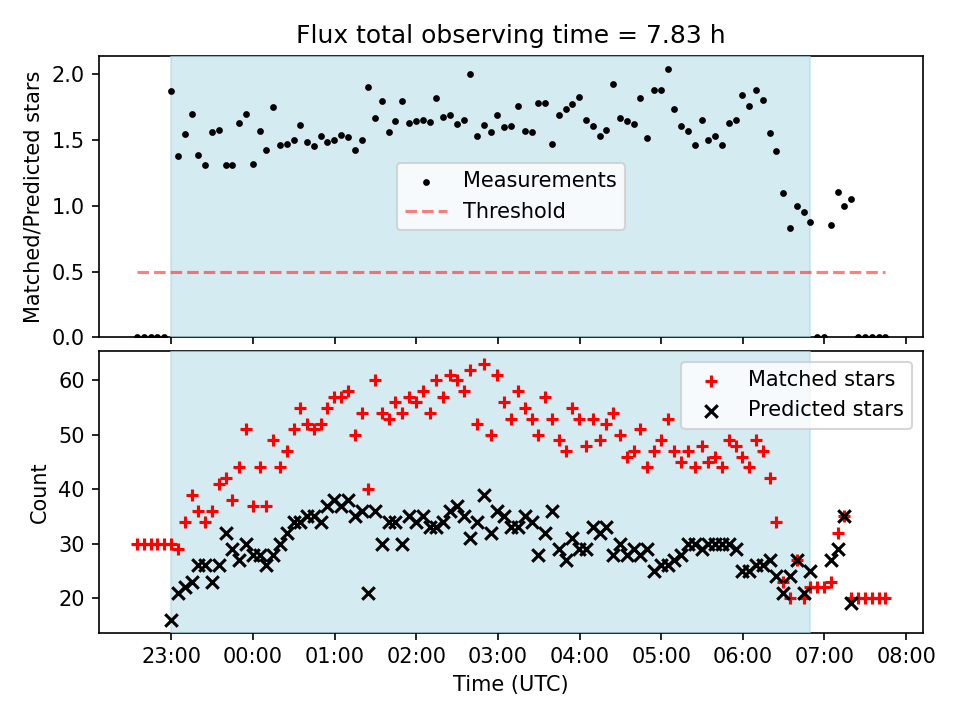 Flux total observing time = 7.83 h

Matched/Predicted stars

2.0
1.5
1.0
0.5
0.0

Measurements
Threshold

Count

60
50
40
30
20

Matched stars
Predicted stars

23:00 00:00 01:00 02:00 03:00 04:00 05:00 06:00 07:00 08:00

Time (UTC)